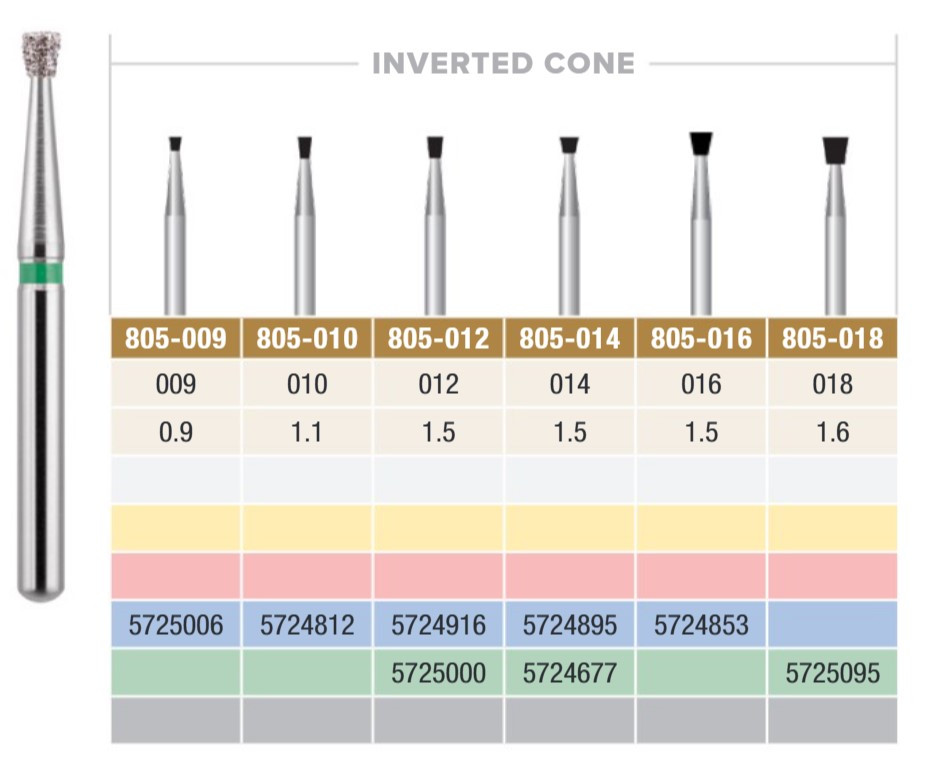 INVERTED CONE

| 805-009 | 805-010 | 805-012 | 805-014 | 805-016 | 805-018 |
|---|---|---|---|---|---|
| 009 | 010 | 012 | 014 | 016 | 018 |
| 0.9 | 1.1 | 1.5 | 1.5 | 1.5 | 1.6 |
| | | | | | |
| | | | | | |
| | | | | | |
| 5725006 | 5724812 | 5724916 | 5724895 | 5724853 | |
| | | 5725000 | 5724677 | | 5725095 |
| | | | | | |